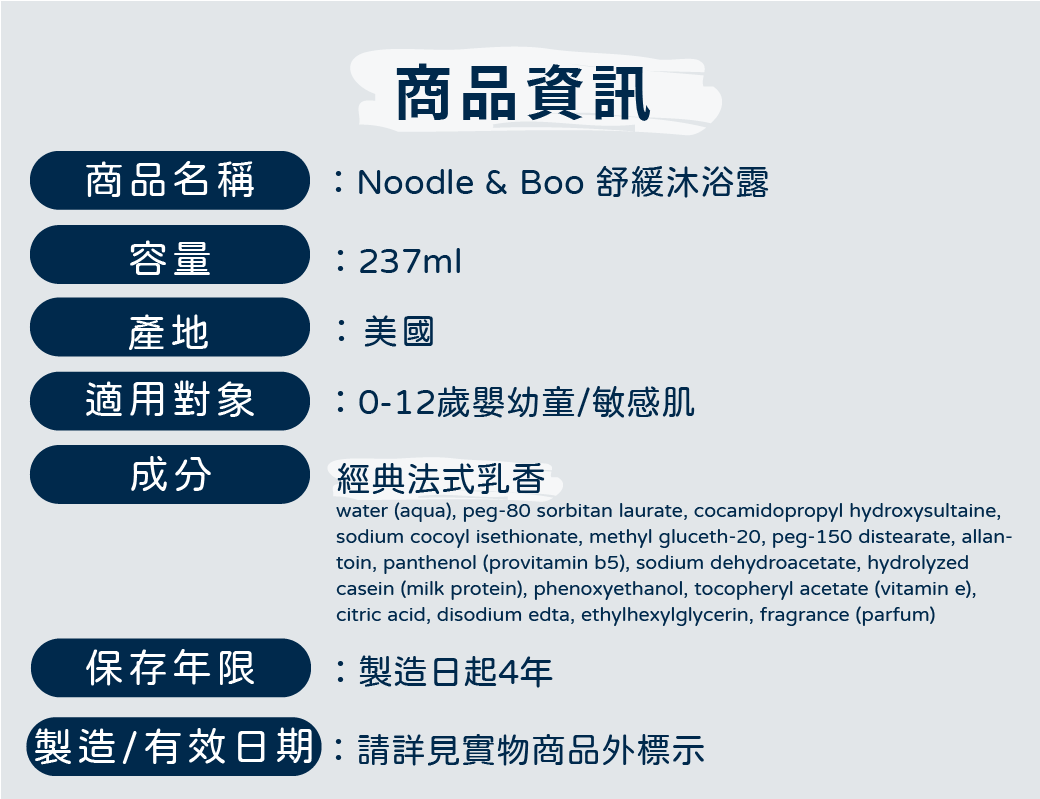 商品資訊

商品名稱 ：Noodle & Boo 舒緩沐浴露

容量 ：237ml

產地 ：美國

適用對象 ：0-12歲嬰幼童/敏感肌

成分 經典法式乳香
water (aqua), peg-80 sorbitan laurate, cocamidopropyl hydroxysultaine, sodium cocoyl isethionate, methyl gluceth-20, peg-150 distearate, allantoin, panthenol (provitamin b5), sodium dehydroacetate, hydrolyzed casein (milk protein), phenoxyethanol, tocopheryl acetate (vitamin e), citric acid, disodium edta, ethylhexylglycerin, fragrance (parfum)

保存年限 ：製造日起4年

製造/有效日期 ：請詳見實物商品外標示